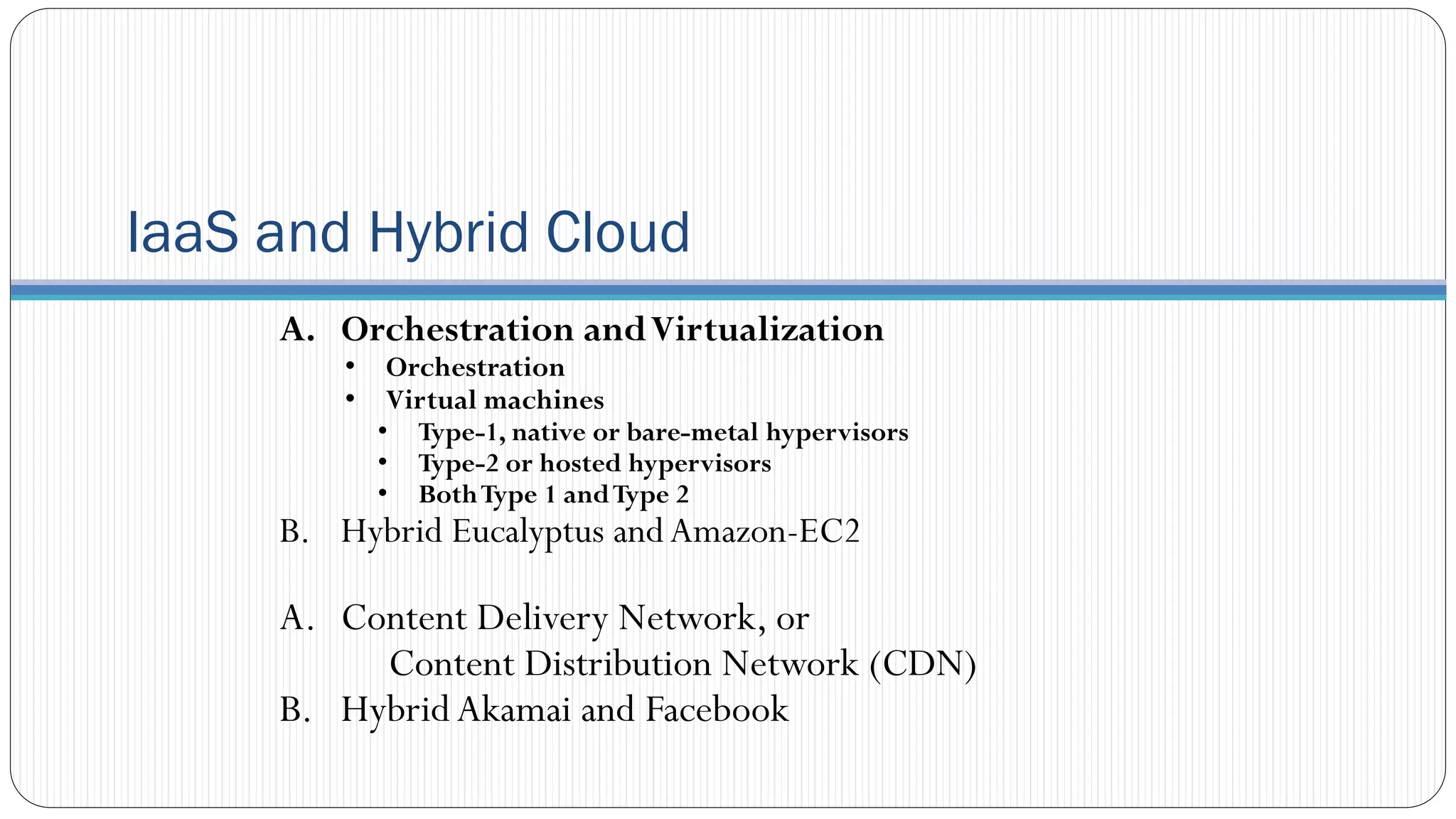 IaaS and Hybrid Cloud

A. Orchestration and Virtualization
• Orchestration
• Virtual machines
• Type-1, native or bare-metal hypervisors
• Type-2 or hosted hypervisors
• Both Type 1 and Type 2
B. Hybrid Eucalyptus and Amazon-EC2

A. Content Delivery Network, or
Content Distribution Network (CDN)
B. Hybrid Akamai and Facebook